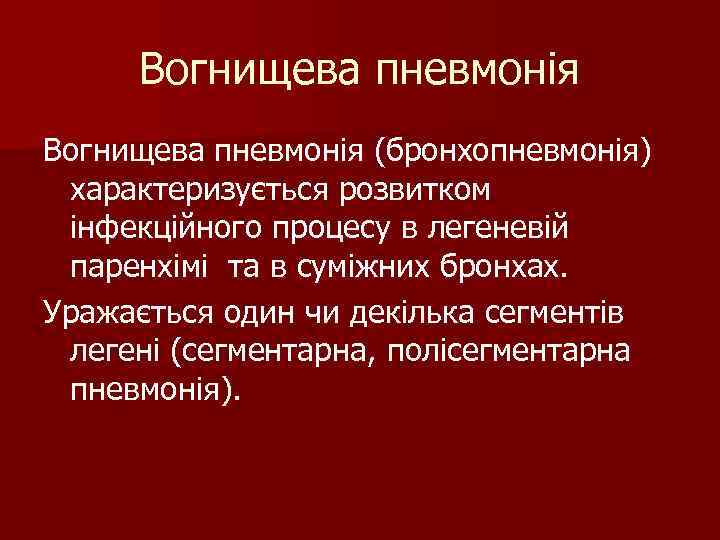 Вогнищева пневмонія

Вогнищева пневмонія (бронхопневмонія) характеризується розвитком інфекційного процесу в легеневій паренхімі  та в суміжних бронхах.

Уражається один чи декілька сегментів легені (сегментарна, полісегментарна пневмонія).